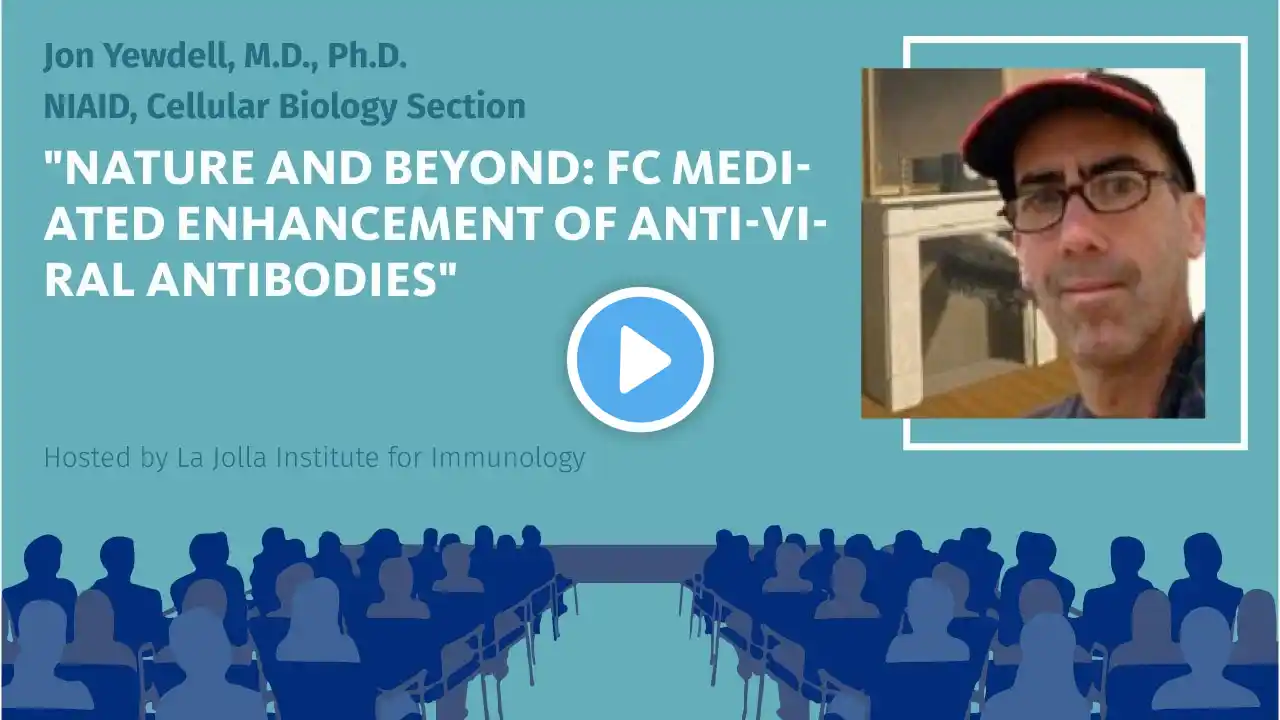 Jon Yewdell, M.D., Ph.D.
NIAID, Cellular Biology Section

"NATURE AND BEYOND: FC MEDIATED ENHANCEMENT OF ANTI-VIRAL ANTIBODIES"

Hosted by La Jolla Institute for Immunology